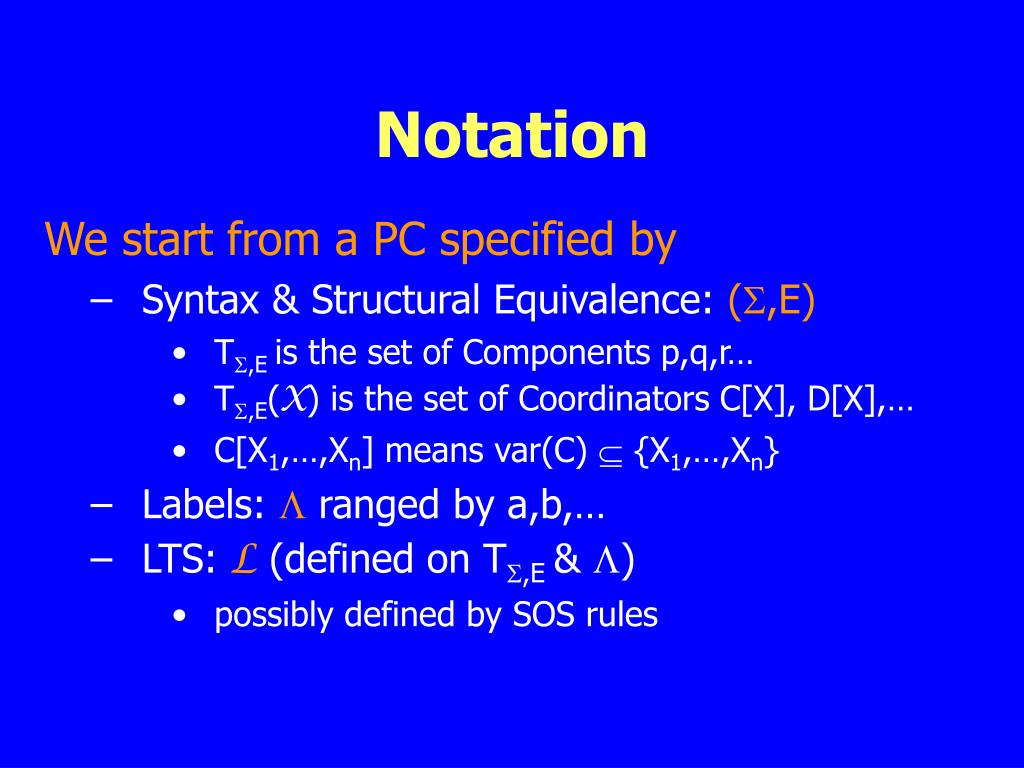 Notation

We start from a PC specified by

– Syntax & Structural Equivalence: $(\Sigma,E)$
  • $T_{\Sigma,E}$ is the set of Components p,q,r…
  • $T_{\Sigma,E}(\mathcal{X})$ is the set of Coordinators C[X], D[X],…
  • $C[X_1,…,X_n]$ means var(C) $\subseteq \{X_1,…,X_n\}$
– Labels: $\Lambda$ ranged by a,b,…
– LTS: $\mathcal{L}$ (defined on $T_{\Sigma,E}$ & $\Lambda$)
  • possibly defined by SOS rules